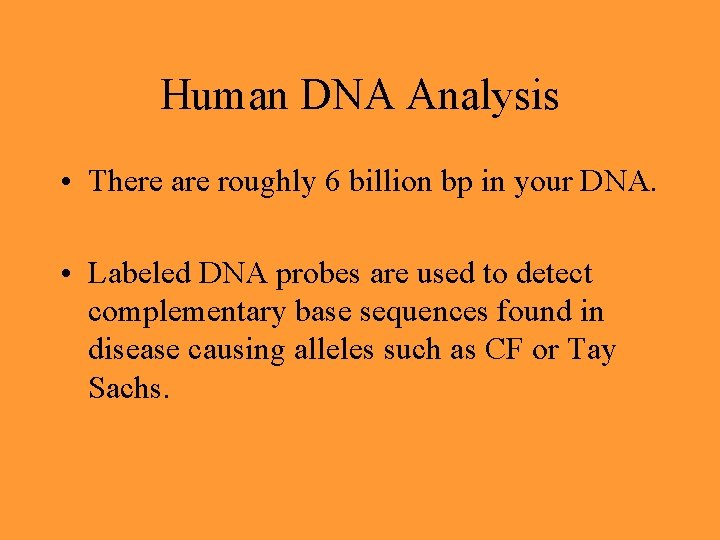 Human DNA Analysis

• There are roughly 6 billion bp in your DNA.

• Labeled DNA probes are used to detect complementary base sequences found in disease causing alleles such as CF or Tay Sachs.